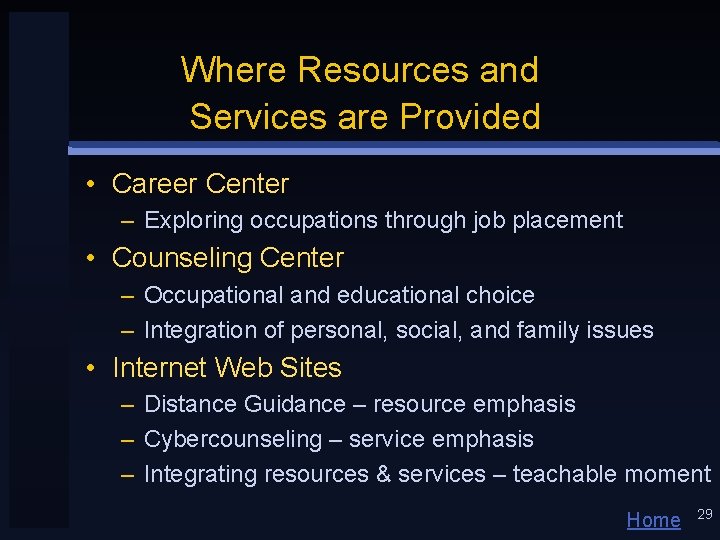 Where Resources and Services are Provided

• Career Center
– Exploring occupations through job placement
• Counseling Center
– Occupational and educational choice
– Integration of personal, social, and family issues
• Internet Web Sites
– Distance Guidance – resource emphasis
– Cybercounseling – service emphasis
– Integrating resources & services – teachable moment

Home 29